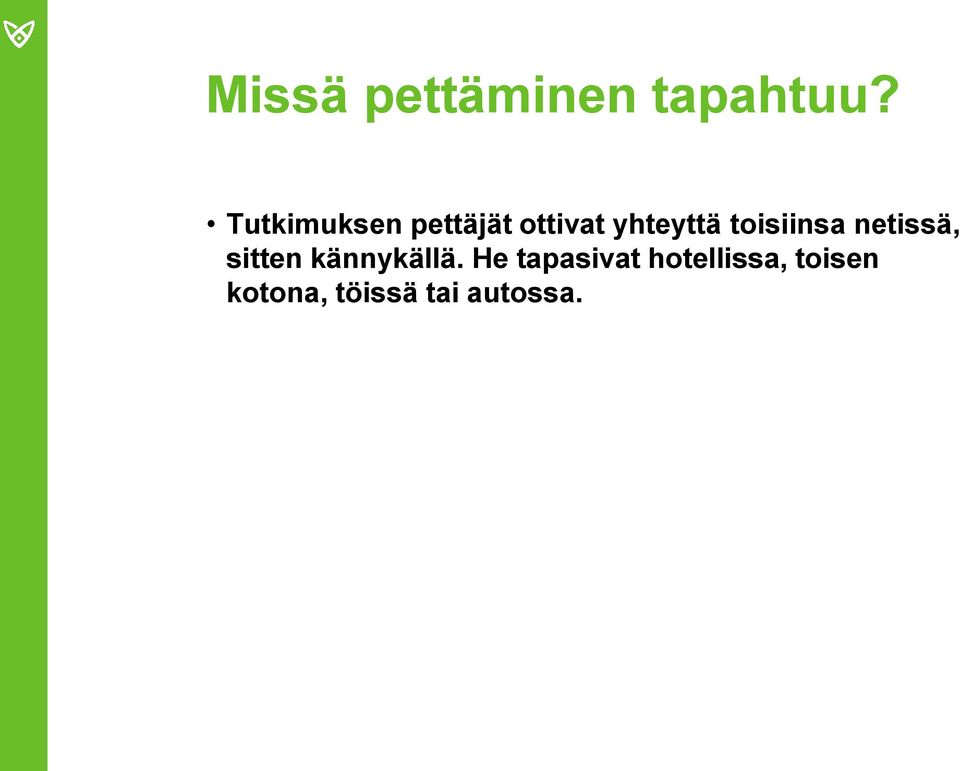 Missä pettäminen tapahtuu?

• Tutkimuksen pettäjät ottivat yhteyttä toisiinsa netissä, sitten kännykällä. He tapasivat hotellissa, toisen kotona, töissä tai autossa.